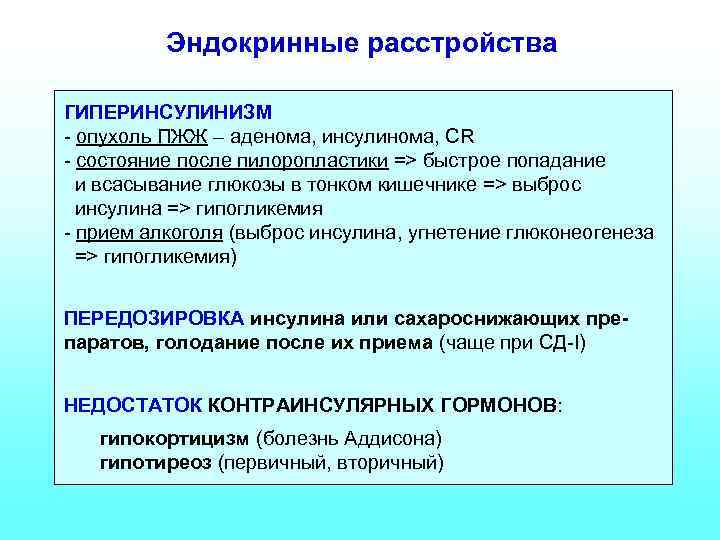 Эндокринные расстройства

ГИПЕРИНСУЛИНИЗМ
- опухоль ПЖЖ – аденома, инсулинома, CR
- состояние после пилоропластики => быстрое попадание и всасывание глюкозы в тонком кишечнике => выброс инсулина => гипогликемия
- прием алкоголя (выброс инсулина, угнетение глюконеогенеза => гипогликемия)

ПЕРЕДОЗИРОВКА инсулина или сахароснижающих препаратов, голодание после их приема (чаще при СД-I)

НЕДОСТАТОК КОНТРАИНСУЛЯРНЫХ ГОРМОНОВ:

гипокортицизм (болезнь Аддисона)
гипотиреоз (первичный, вторичный)